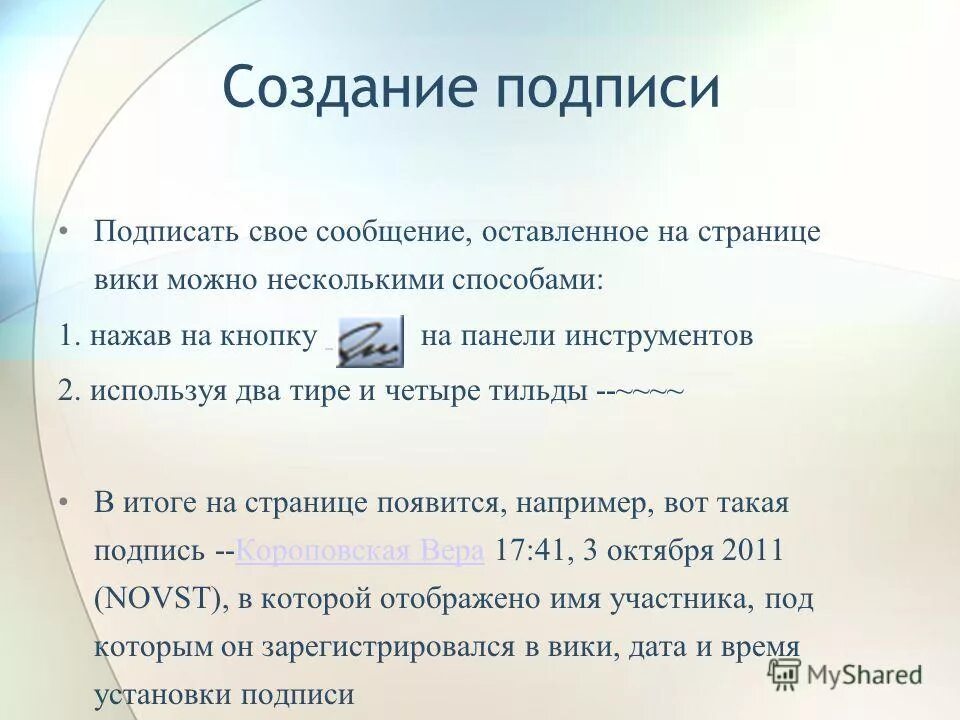 Создание подписи

• Подписать свое сообщение, оставленное на странице вики можно несколькими способами:

1. нажав на кнопку на панели инструментов

2. используя два тире и четыре тильды --~~~~

• В итоге на странице появится, например, вот такая подпись --Короповская Вера 17:41, 3 октября 2011 (NOVST), в которой отображено имя участника, под которым он зарегистрировался в вики, дата и время установки подписи

MyShared